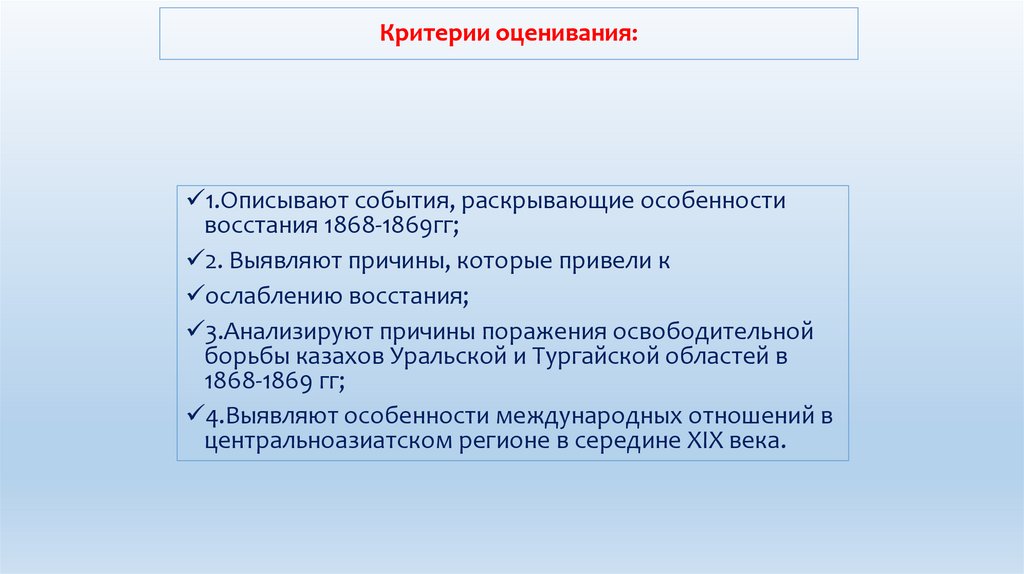 Критерии оценивания:

✓1.Описывают события, раскрывающие особенности восстания 1868-1869гг;

✓2. Выявляют причины, которые привели к

✓ослаблению восстания;

✓3.Анализируют причины поражения освободительной борьбы казахов Уральской и Тургайской областей в 1868-1869 гг;

✓4.Выявляют особенности международных отношений в центральноазиатском регионе в середине XIX века.